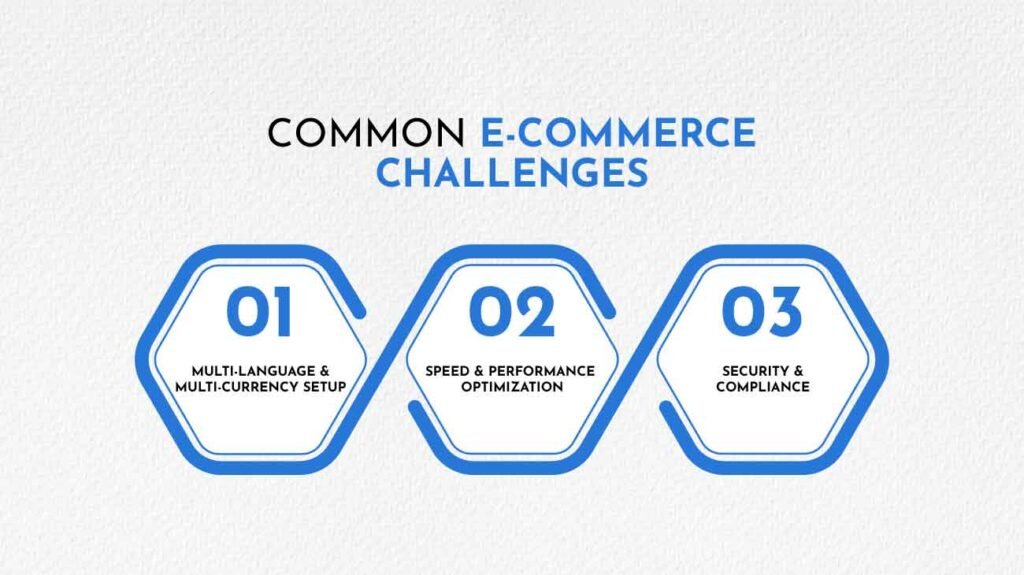 COMMON E-COMMERCE CHALLENGES

01
MULTI-LANGUAGE & MULTI-CURRENCY SETUP

02
SPEED & PERFORMANCE OPTIMIZATION

03
SECURITY & COMPLIANCE